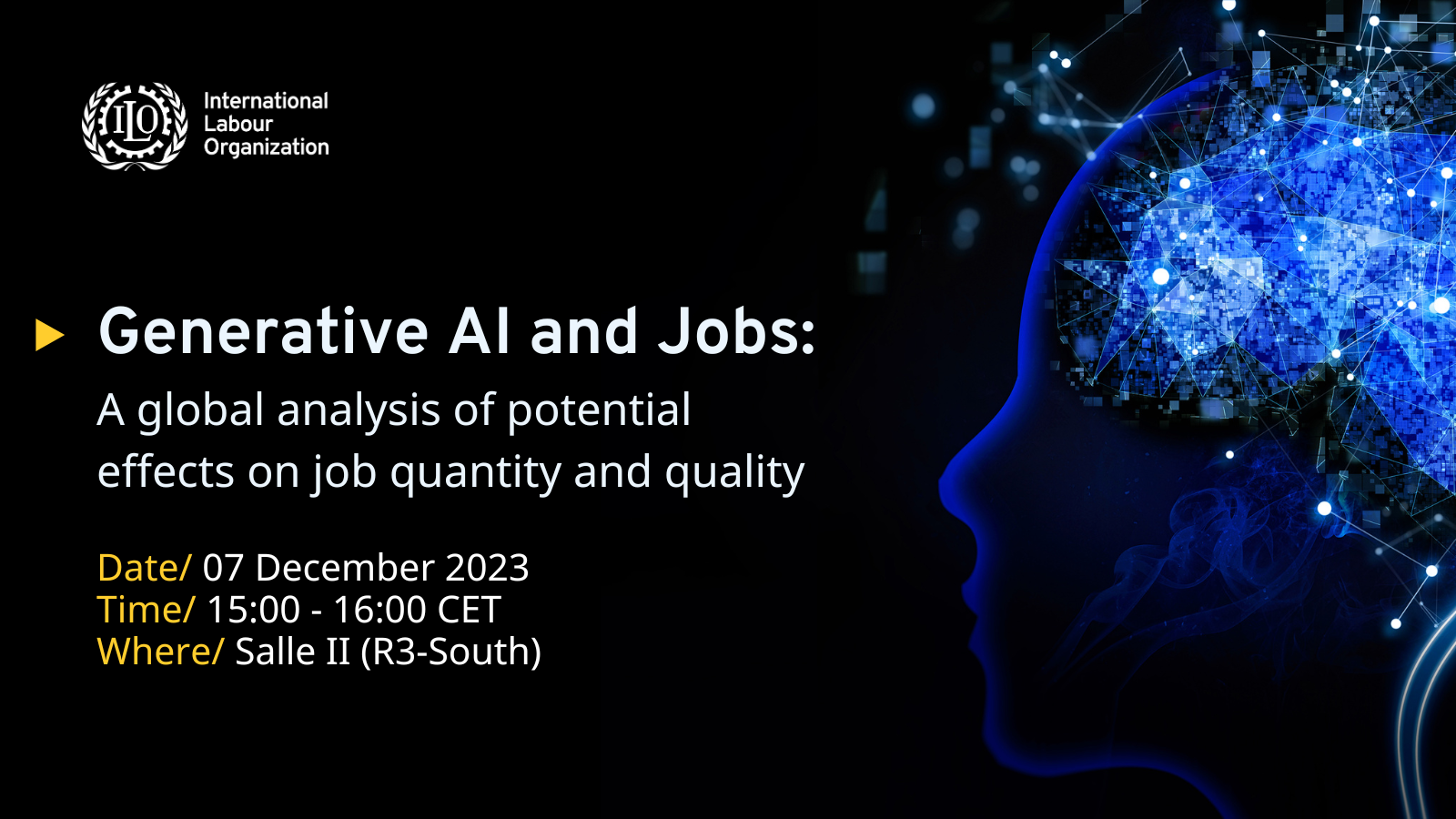 ILO

International Labour Organization

Generative AI and Jobs:

A global analysis of potential effects on job quantity and quality

Date/ 07 December 2023
Time/ 15:00 - 16:00 CET
Where/ Salle II (R3-South)